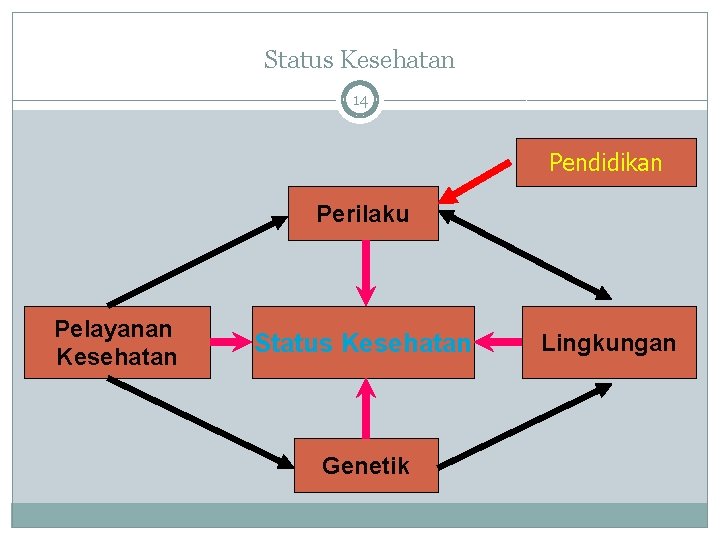 Status Kesehatan

14

Pendidikan

Perilaku

Pelayanan Kesehatan

Status Kesehatan

Lingkungan

Genetik